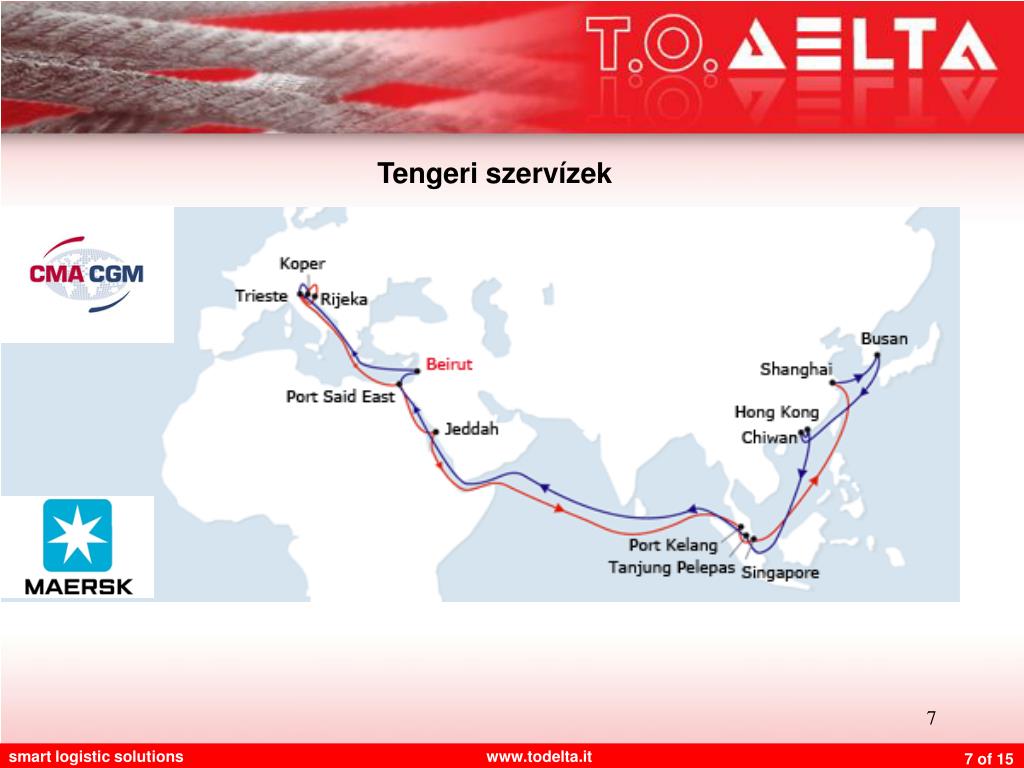 T.O. DELTA

Tengeri szervízek

CMA CGM

MAERSK

Koper
Trieste
Rijeka
Beirut
Port Said East
Jeddah
Busan
Shanghai
Hong Kong
Chiwan
Port Kelang
Tanjung Pelepas
Singapore

7

smart logistic solutions www.todelta.it 7 of 15